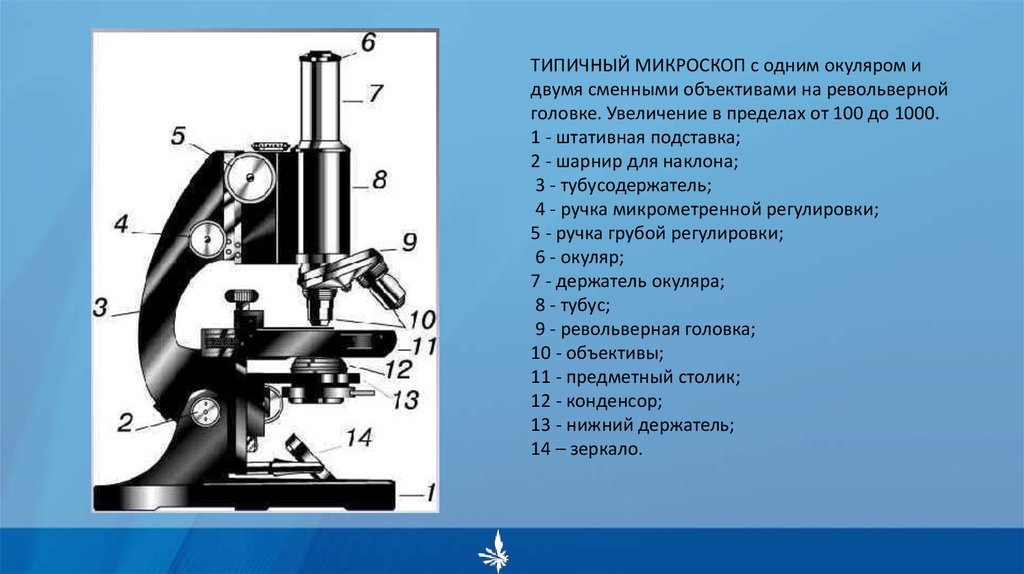 6
7
5
8
4
9
3
10
11
12
13
2
14
1

ТИПИЧНЫЙ МИКРОСКОП с одним окуляром и двумя сменными объективами на револьверной головке. Увеличение в пределах от 100 до 1000.
1 - штативная подставка;
2 - шарнир для наклона;
3 - тубусодержатель;
4 - ручка микрометренной регулировки;
5 - ручка грубой регулировки;
6 - окуляр;
7 - держатель окуляра;
8 - тубус;
9 - револьверная головка;
10 - объективы;
11 - предметный столик;
12 - конденсор;
13 - нижний держатель;
14 – зеркало.